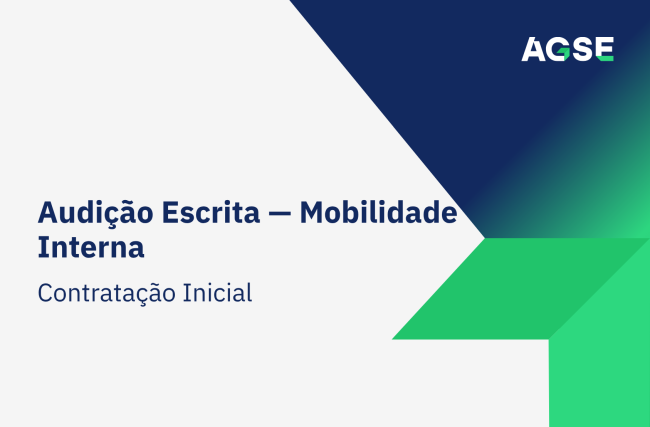 AGSE

Audição Escrita — Mobilidade Interna

Contratação Inicial